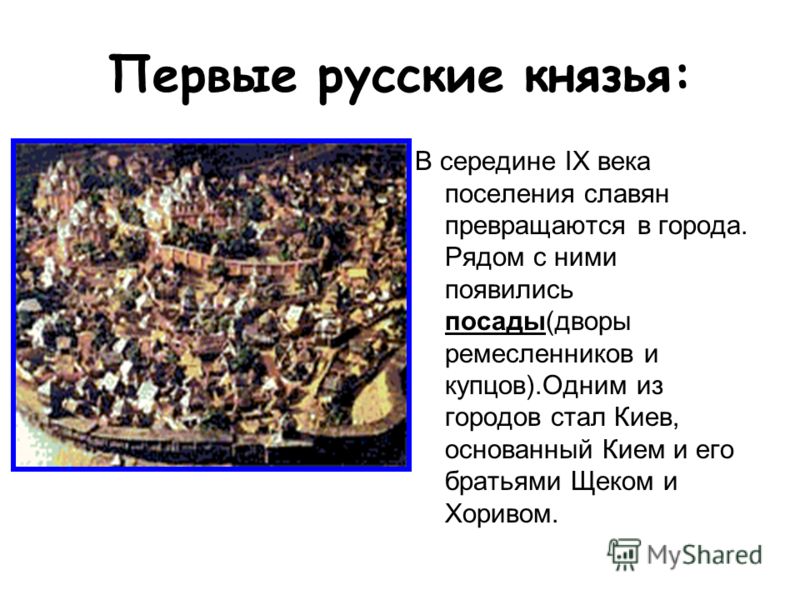 Первые русские князья:

В середине IX века поселения славян превращаются в города. Рядом с ними появились посады(дворы ремесленников и купцов).Одним из городов стал Киев, основанный Кием и его братьями Щеком и Хоривом.

MyShared